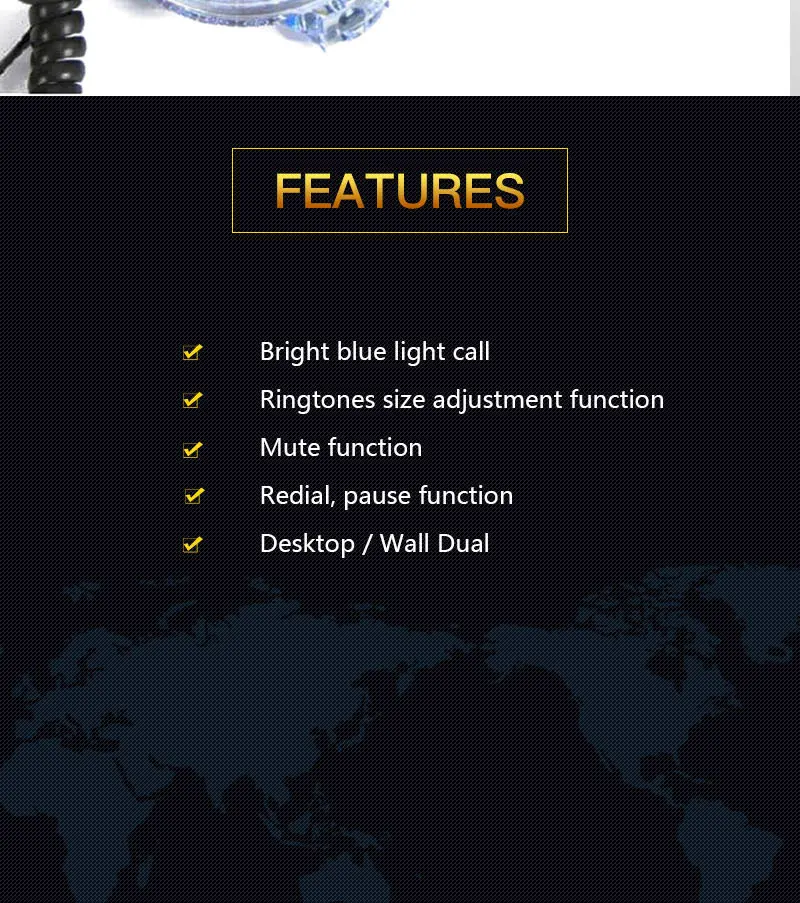 FEATURES

Bright blue light call

Ringtones size adjustment function

Mute function

Redial, pause function

Desktop / Wall Dual